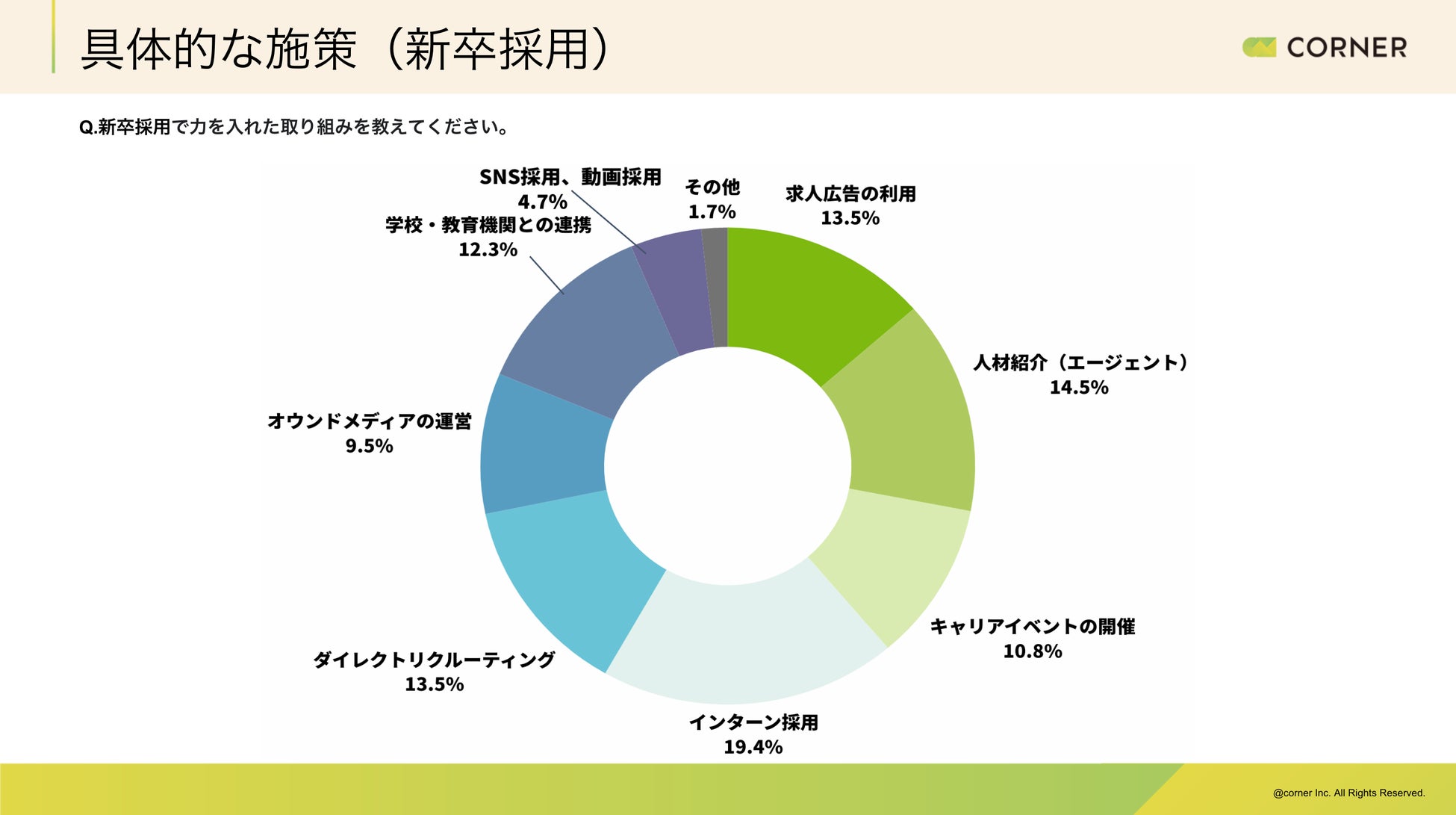 具体的な施策（新卒採用）

CORNER

Q.新卒採用で力を入れた取り組みを教えてください。

SNS採用、動画採用
4.7%

その他
1.7%

求人広告の利用
13.5%

学校・教育機関との連携
12.3%

人材紹介（エージェント）
14.5%

オウンドメディアの運営
9.5%

キャリアイベントの開催
10.8%

ダイレクトリクルーティング
13.5%

インターン採用
19.4%

@corner Inc. All Rights Reserved.